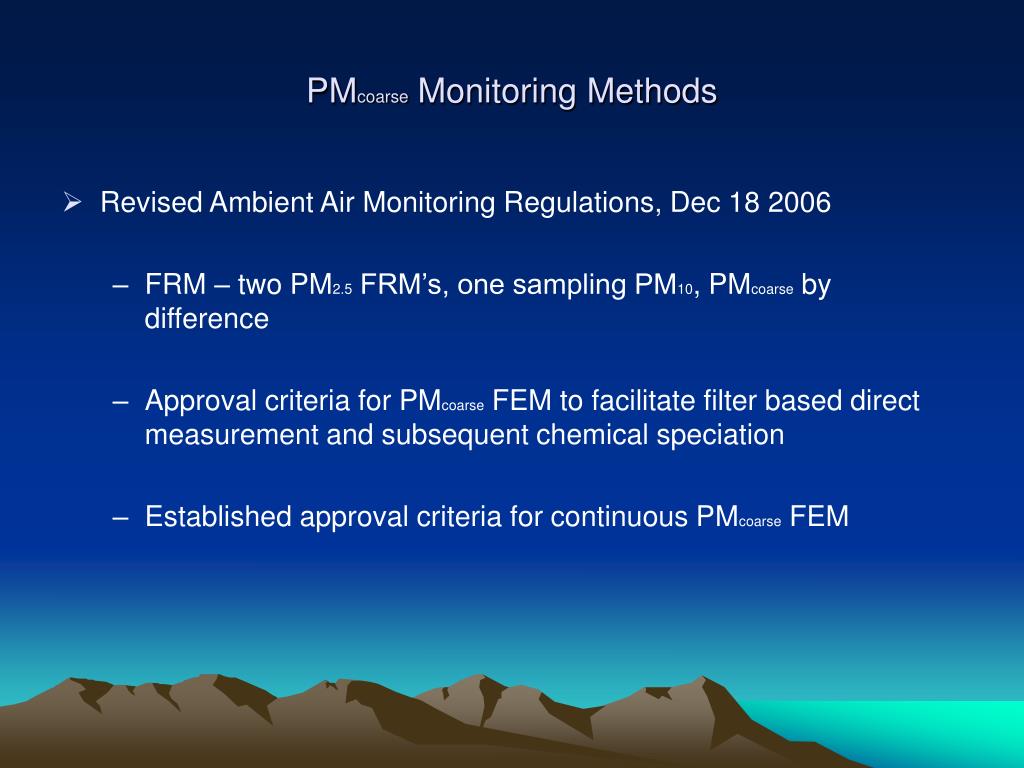 $PM_{coarse}$ Monitoring Methods

➢ Revised Ambient Air Monitoring Regulations, Dec 18 2006

– FRM – two $PM_{2.5}$ FRM’s, one sampling $PM_{10}$, $PM_{coarse}$ by difference

– Approval criteria for $PM_{coarse}$ FEM to facilitate filter based direct measurement and subsequent chemical speciation

– Established approval criteria for continuous $PM_{coarse}$ FEM